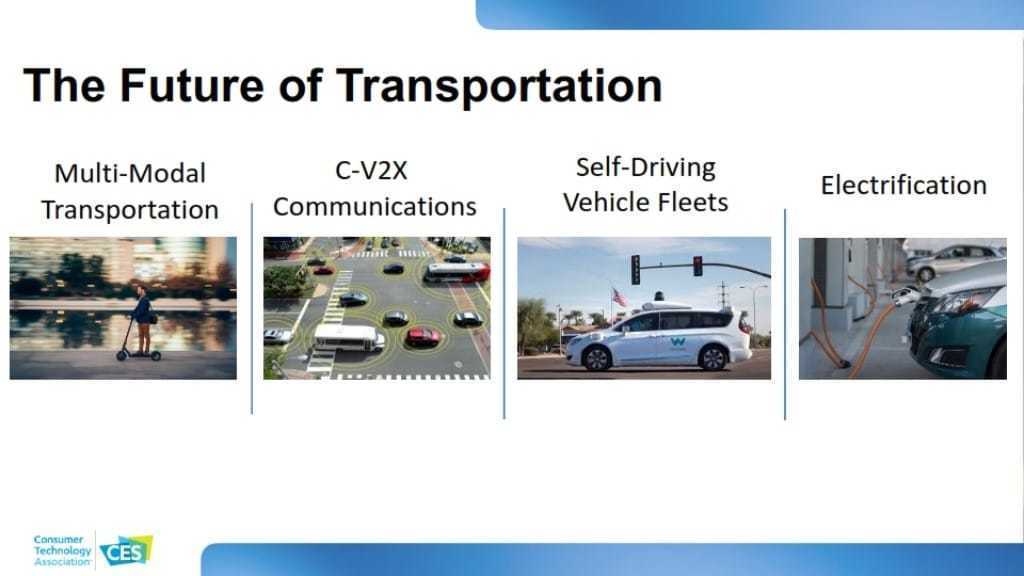 The Future of Transportation

Multi-Modal Transportation

C-V2X Communications

Self-Driving Vehicle Fleets

Electrification

Consumer Technology Association

CES